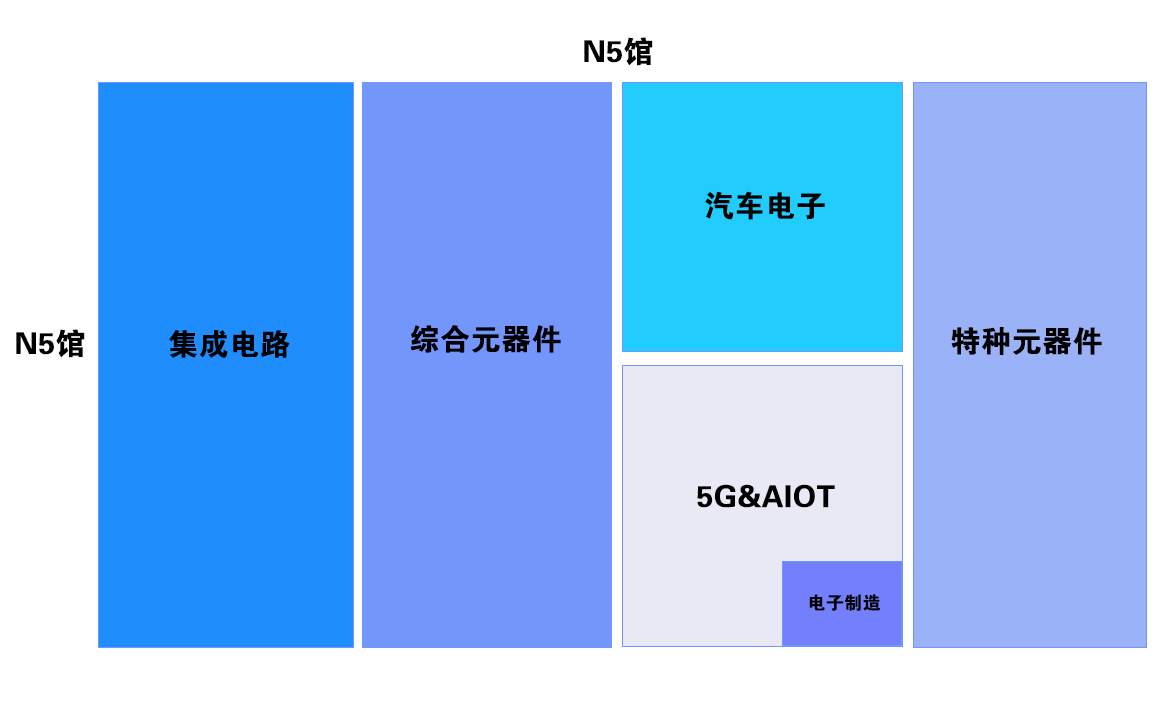 N5馆

N5馆

集成电路

综合元器件

汽车电子

5G&AIOT

电子制造

特种元器件